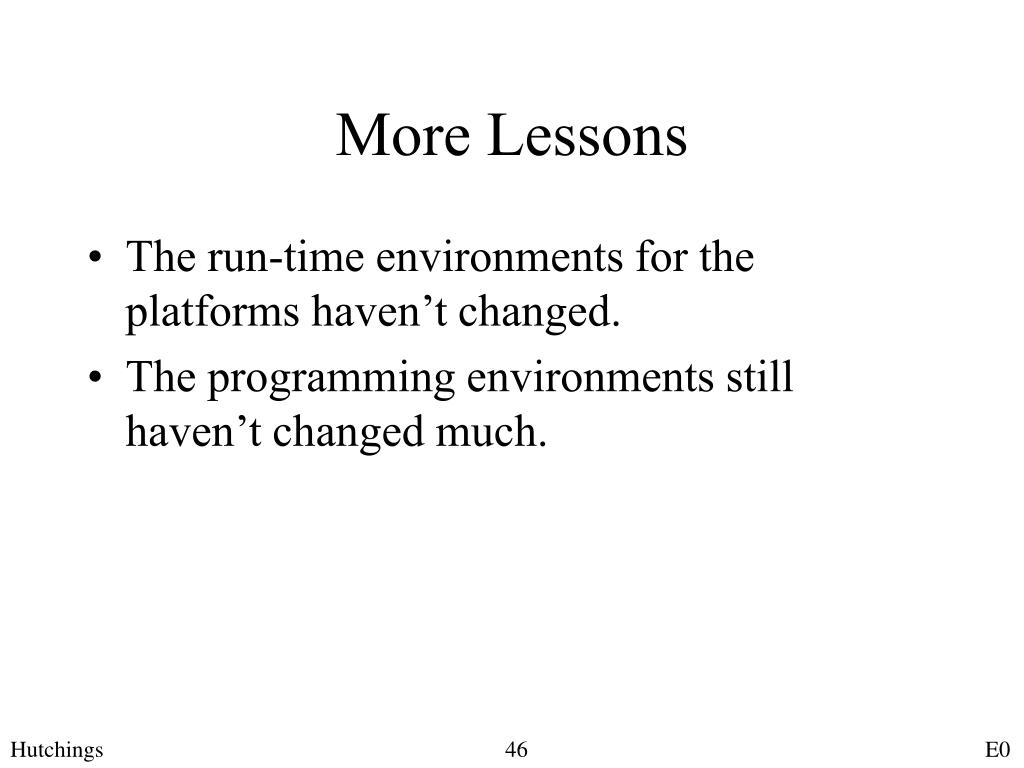 More Lessons

• The run-time environments for the platforms haven’t changed.
• The programming environments still haven’t changed much.

Hutchings 46 E0